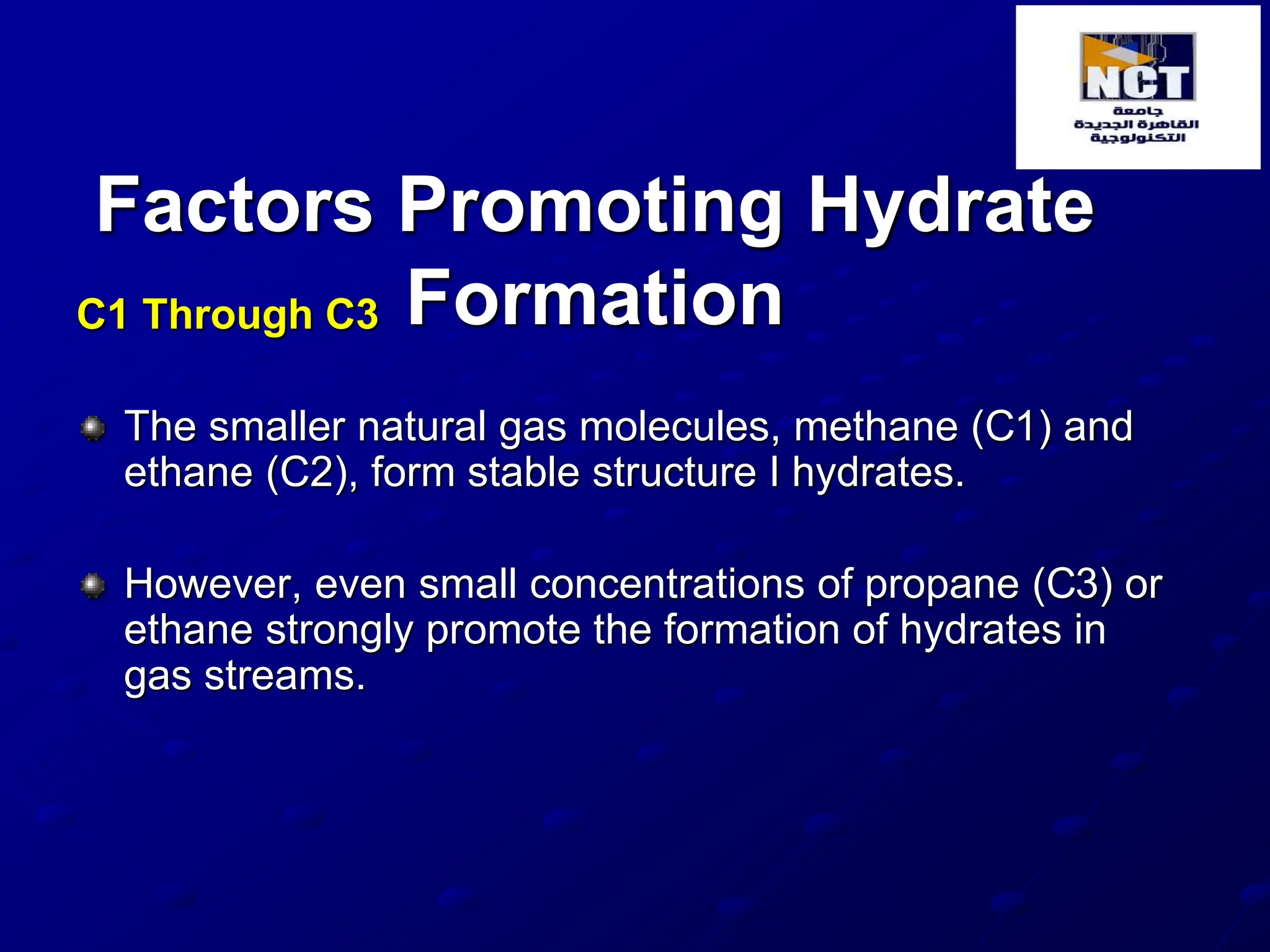 NCT
جامعة
القاهرة الجديدة
التكنولوجية

Factors Promoting Hydrate Formation

C1 Through C3

The smaller natural gas molecules, methane (C1) and ethane (C2), form stable structure I hydrates.

However, even small concentrations of propane (C3) or ethane strongly promote the formation of hydrates in gas streams.